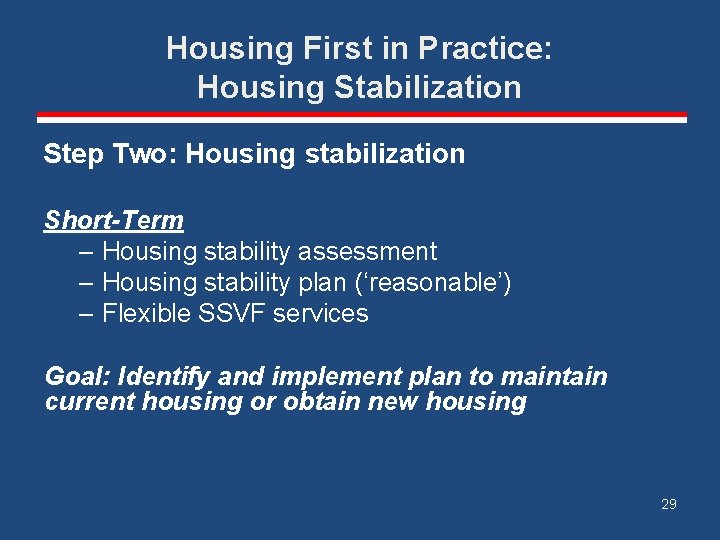 Housing First in Practice:
Housing Stabilization

Step Two: Housing stabilization

Short-Term
– Housing stability assessment
– Housing stability plan (‘reasonable’)
– Flexible SSVF services

Goal: Identify and implement plan to maintain current housing or obtain new housing

29